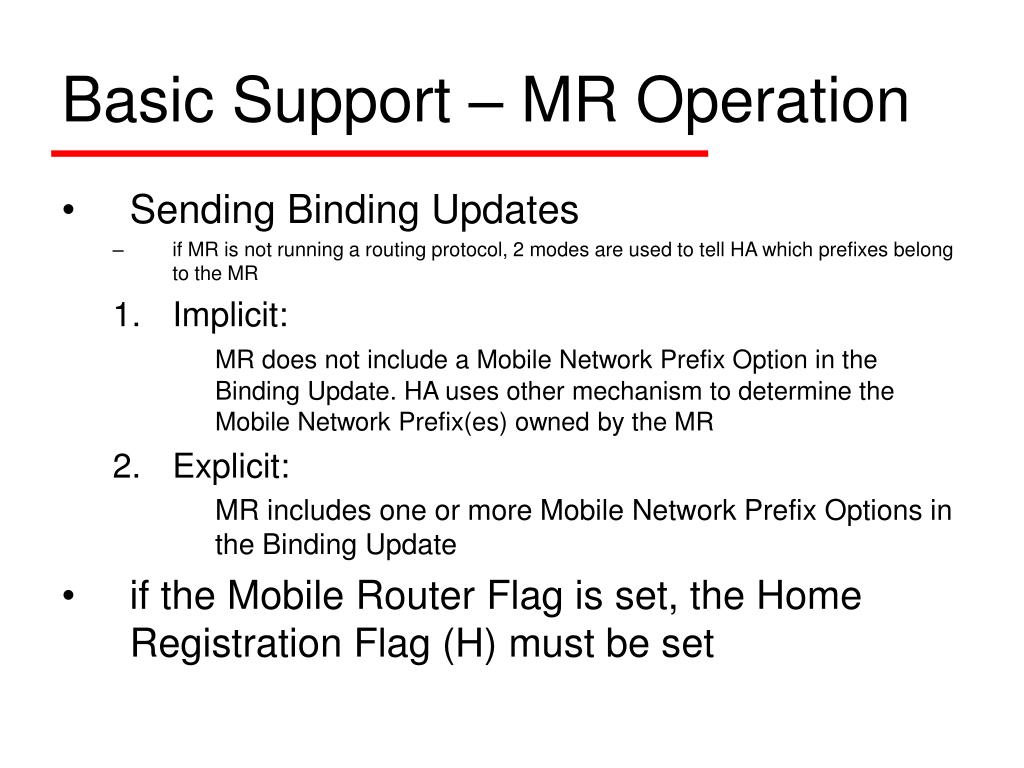 Basic Support – MR Operation

• Sending Binding Updates

– if MR is not running a routing protocol, 2 modes are used to tell HA which prefixes belong to the MR

1. Implicit:

MR does not include a Mobile Network Prefix Option in the Binding Update. HA uses other mechanism to determine the Mobile Network Prefix(es) owned by the MR

2. Explicit:

MR includes one or more Mobile Network Prefix Options in the Binding Update

• if the Mobile Router Flag is set, the Home Registration Flag (H) must be set